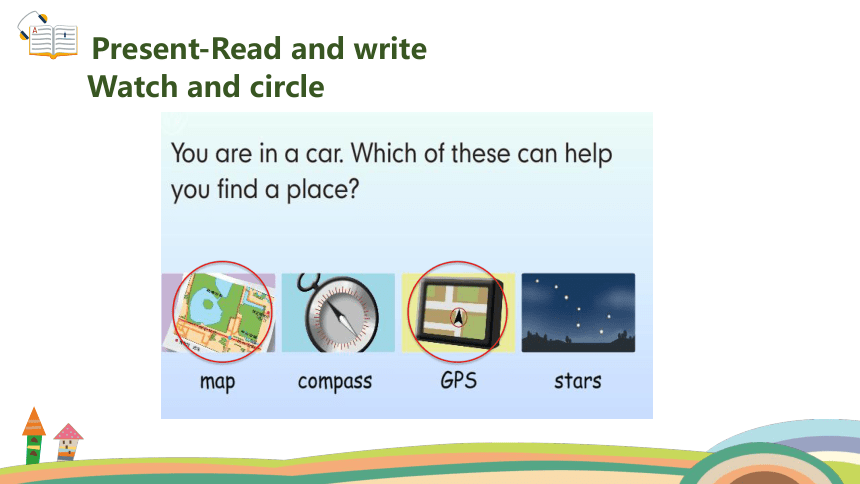 Present-Read and write
Watch and circle

You are in a car. Which of these can help you find a place?

map
compass
GPS
stars